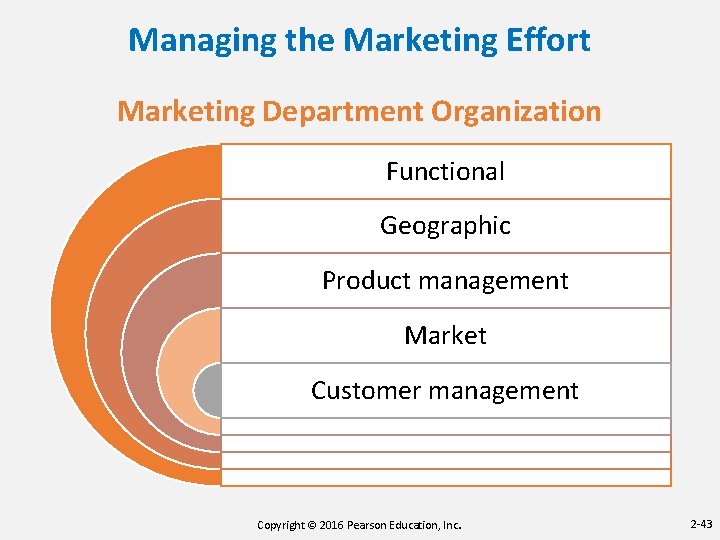 Managing the Marketing Effort

Marketing Department Organization

Functional

Geographic

Product management

Market

Customer management

Copyright © 2016 Pearson Education, Inc.

2-43